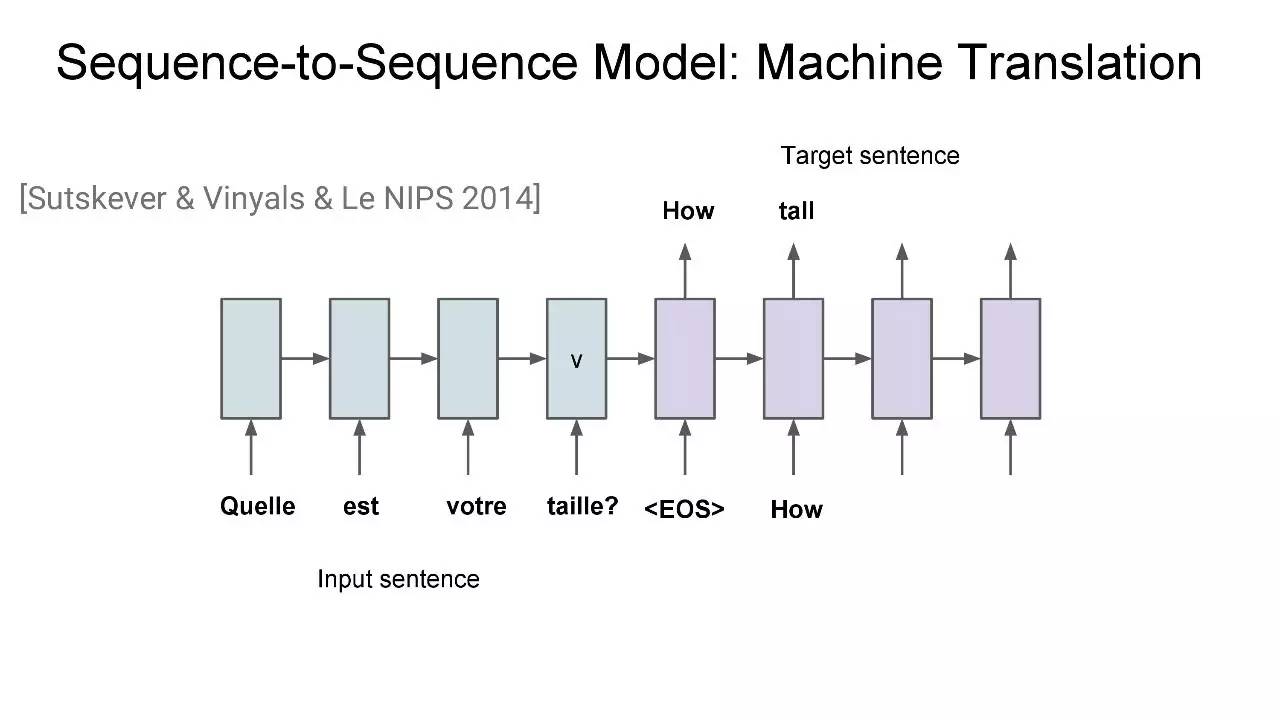 Sequence-to-Sequence Model: Machine Translation

[Sutskever & Vinyals & Le NIPS 2014]

Target sentence

How tall

v

Quelle est votre taille? <EOS> How

Input sentence